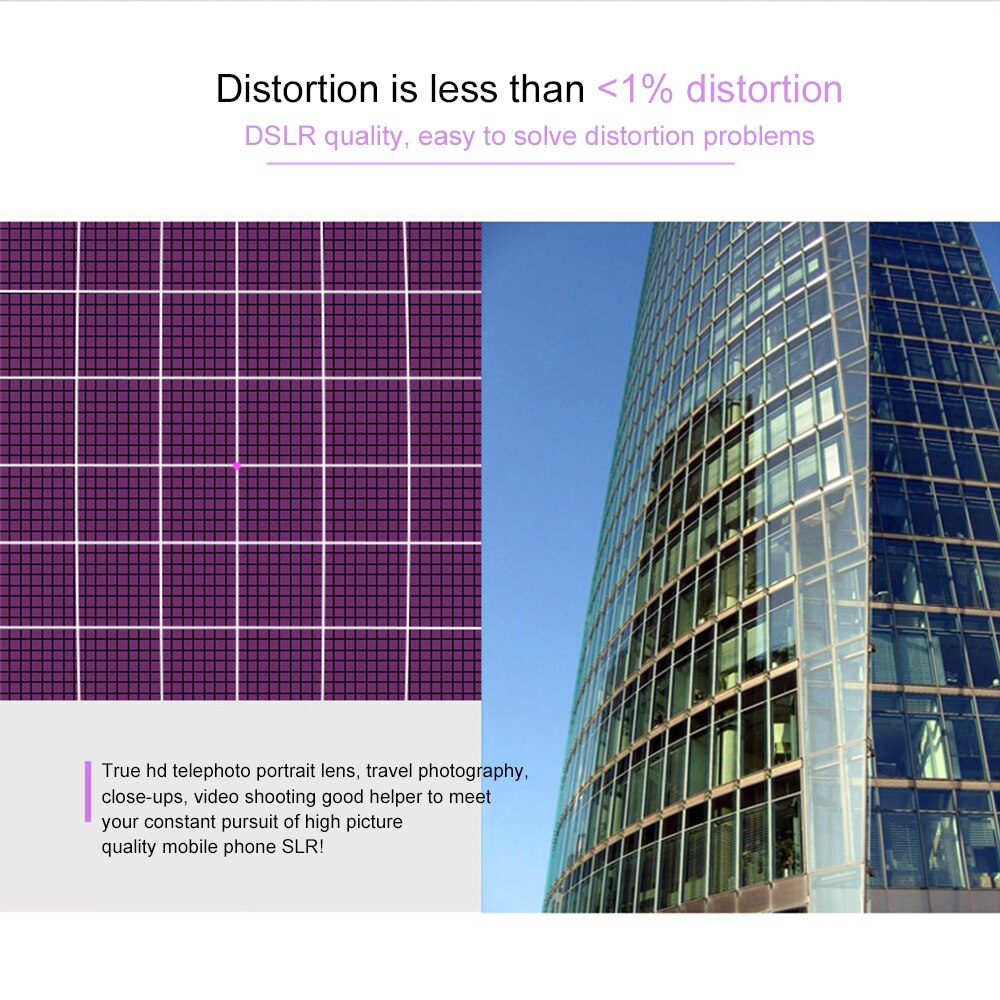 Distortion is less than <1% distortion

DSLR quality, easy to solve distortion problems

True hd telephoto portrait lens, travel photography, close-ups, video shooting good helper to meet your constant pursuit of high picture quality mobile phone SLR!